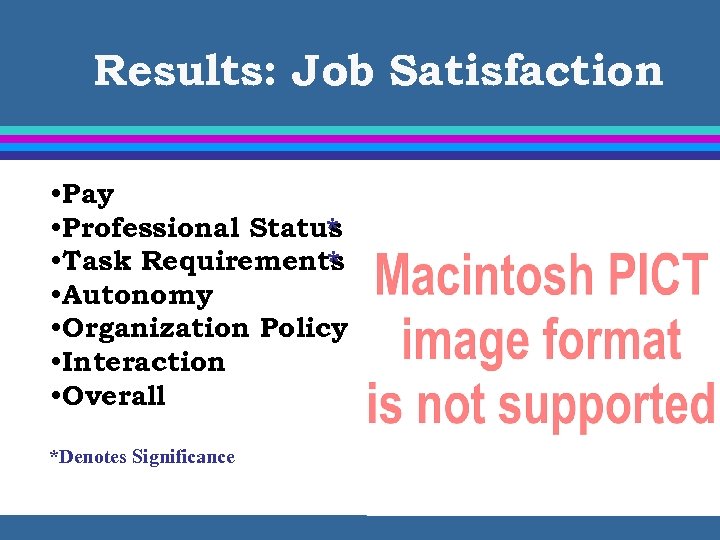 Results: Job Satisfaction

•Pay
•Professional Status*
•Task Requirements*
•Autonomy
•Organization Policy
•Interaction
•Overall

*Denotes Significance

Macintosh PICT image format is not supported